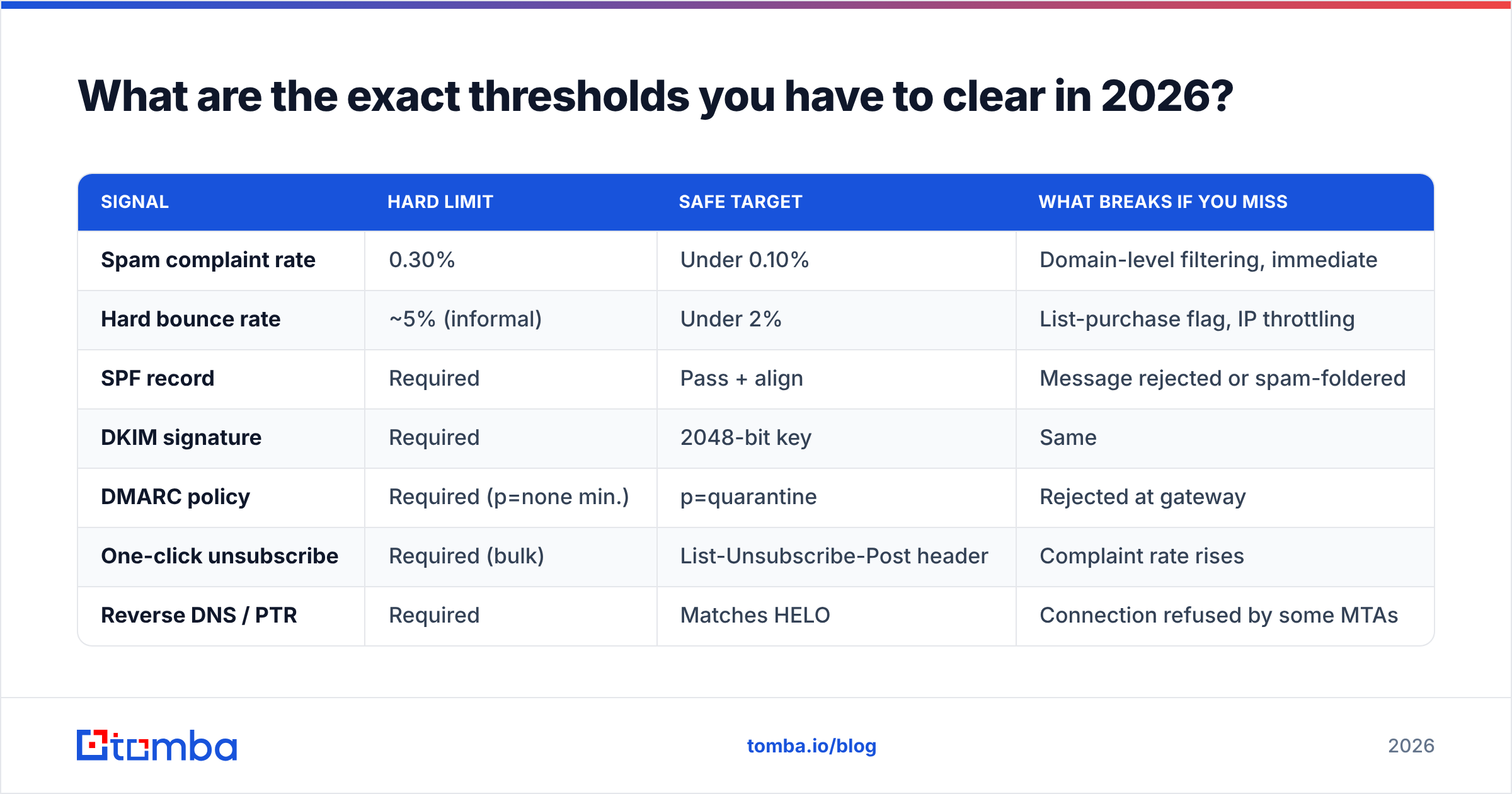 What are the exact thresholds you have to clear in 2026?

| SIGNAL | HARD LIMIT | SAFE TARGET | WHAT BREAKS IF YOU MISS |
|---|---|---|---|
| Spam complaint rate | 0.30% | Under 0.10% | Domain-level filtering, immediate |
| Hard bounce rate | ~5% (informal) | Under 2% | List-purchase flag, IP throttling |
| SPF record | Required | Pass + align | Message rejected or spam-foldered |
| DKIM signature | Required | 2048-bit key | Same |
| DMARC policy | Required (p=none min.) | p=quarantine | Rejected at gateway |
| One-click unsubscribe | Required (bulk) | List-Unsubscribe-Post header | Complaint rate rises |
| Reverse DNS / PTR | Required | Matches HELO | Connection refused by some MTAs |

tomba

tomba.io/blog

2026